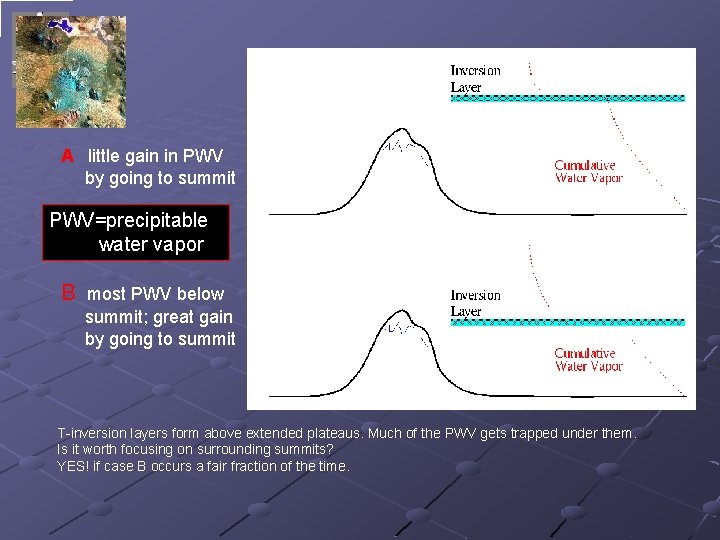 A little gain in PWV by going to summit

PWV=precipitable water vapor

B most PWV below summit; great gain by going to summit

Inversion Layer

Cumulative Water Vapor

Inversion Layer

Cumulative Water Vapor

T-inversion layers form above extended plateaus. Much of the PWV gets trapped under them.
Is it worth focusing on surrounding summits?
YES! if case B occurs a fair fraction of the time.